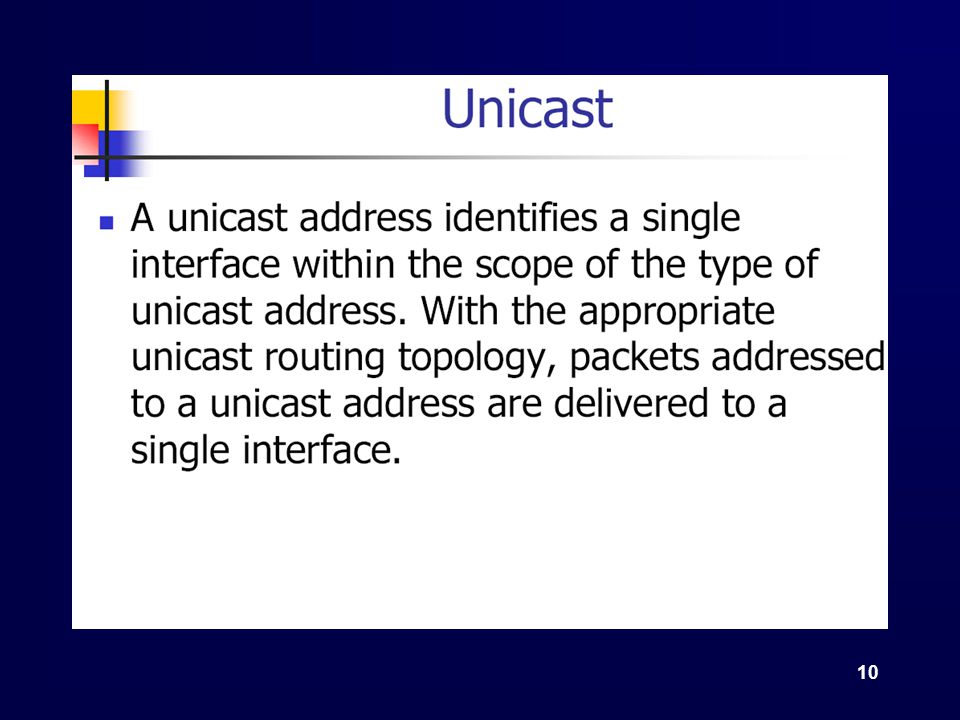 Unicast

A unicast address identifies a single interface within the scope of the type of unicast address. With the appropriate unicast routing topology, packets addressed to a unicast address are delivered to a single interface.

10